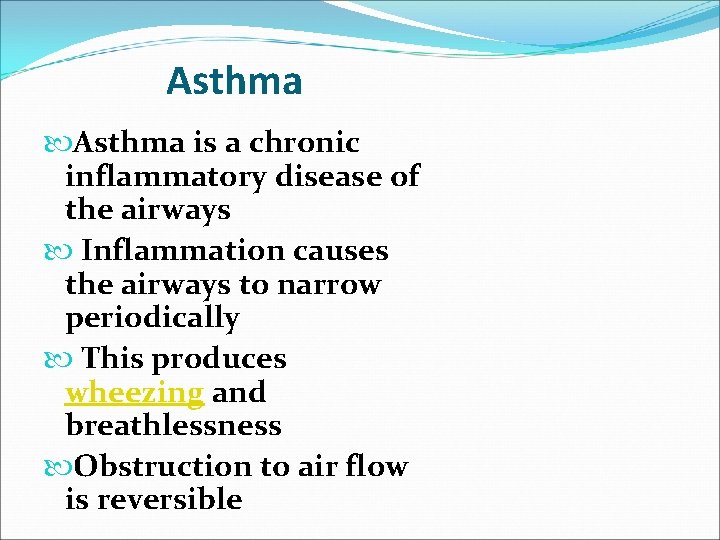 Asthma

Asthma is a chronic inflammatory disease of the airways

Inflammation causes the airways to narrow periodically

This produces wheezing and breathlessness

Obstruction to air flow is reversible